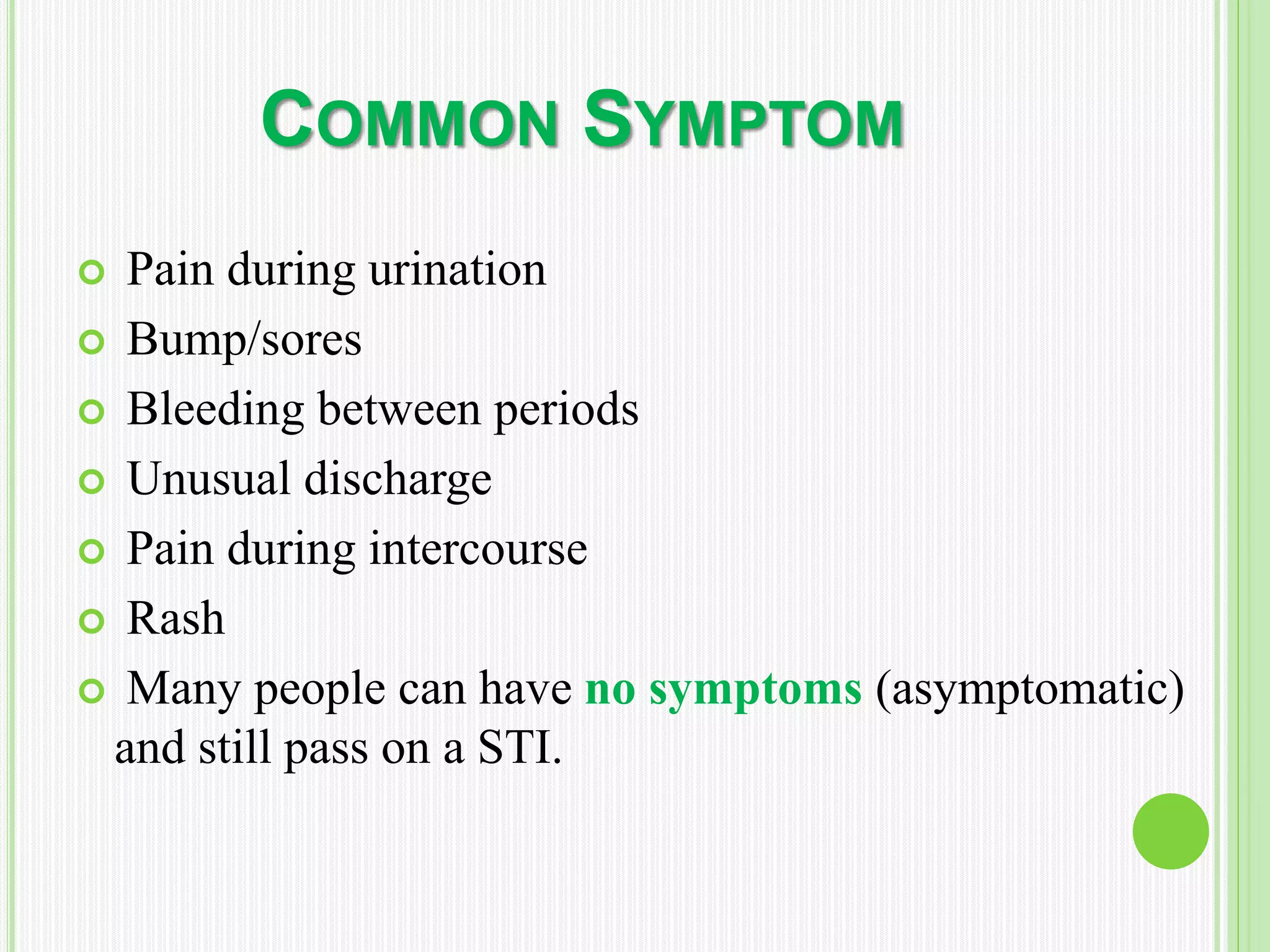 COMMON SYMPTOM

Pain during urination
Bump/sores
Bleeding between periods
Unusual discharge
Pain during intercourse
Rash
Many people can have no symptoms (asymptomatic) and still pass on a STI.